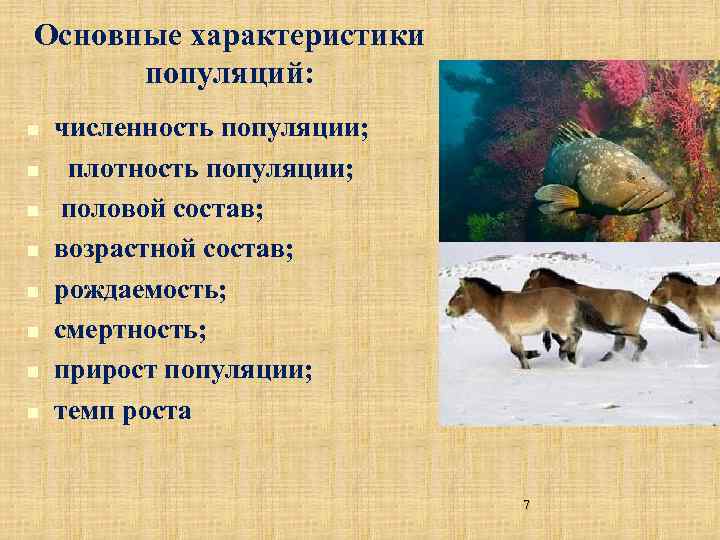 Основные характеристики популяций:

- численность популяции;
- плотность популяции;
- половой состав;
- возрастной состав;
- рождаемость;
- смертность;
- прирост популяции;
- темп роста

7